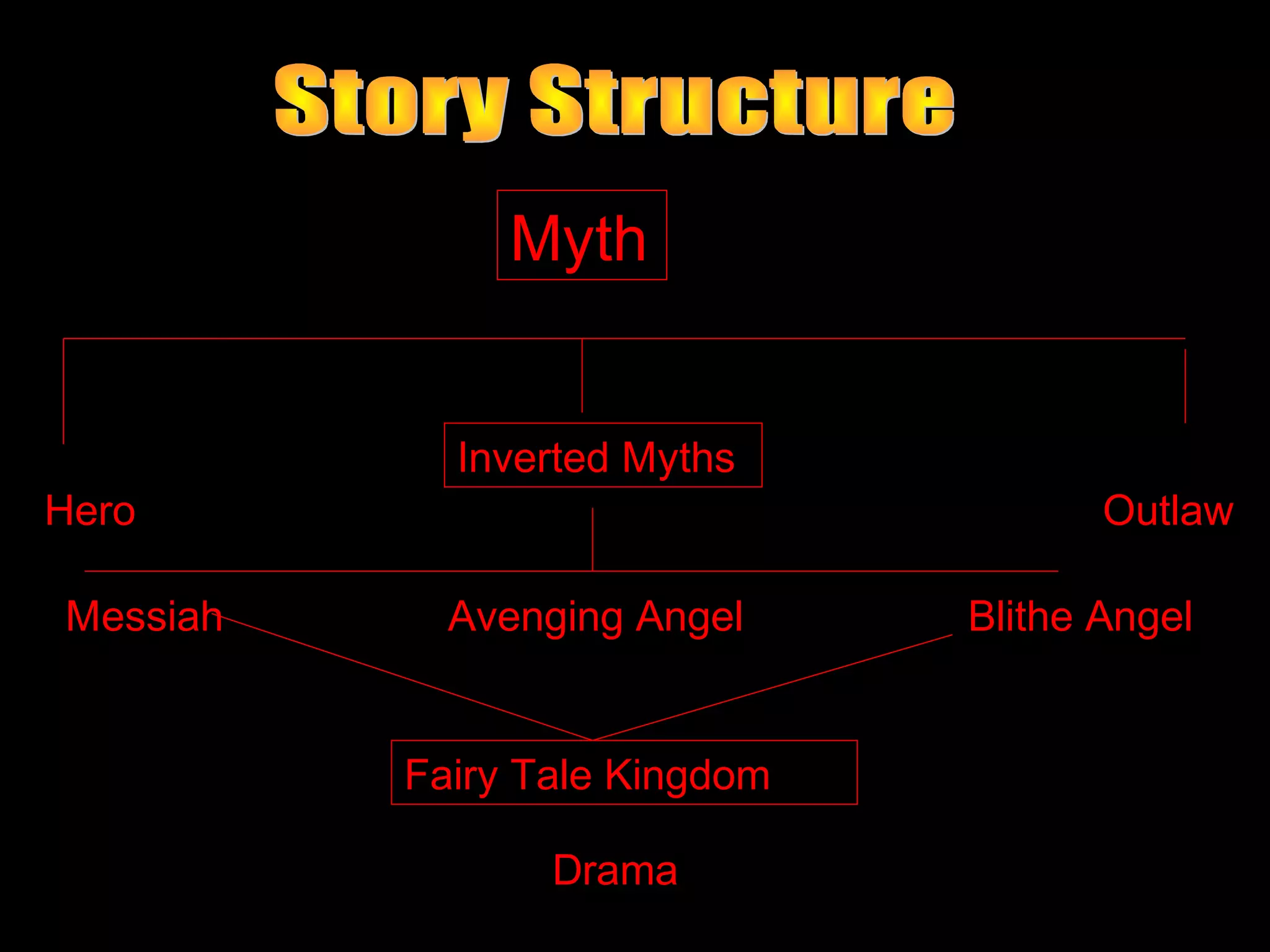 Story Structure

Myth

Inverted Myths

Hero

Outlaw

Messiah

Avenging Angel

Blithe Angel

Fairy Tale Kingdom

Drama